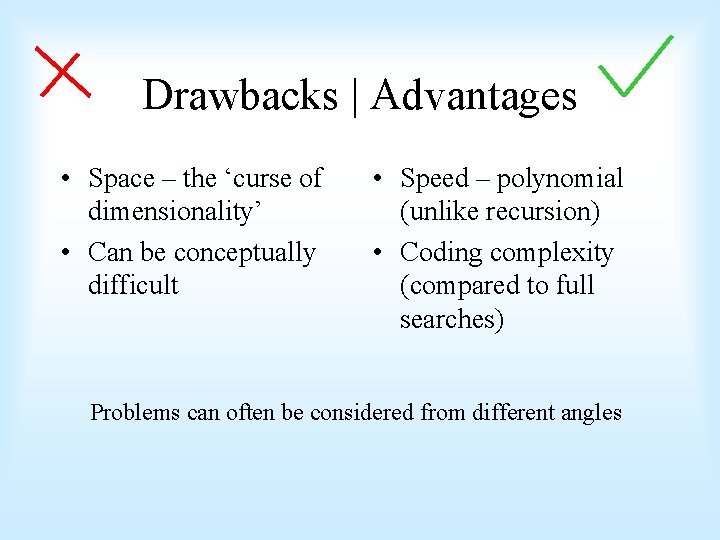 Drawbacks | Advantages

• Space – the ‘curse of dimensionality’
• Can be conceptually difficult

• Speed – polynomial (unlike recursion)
• Coding complexity (compared to full searches)

Problems can often be considered from different angles